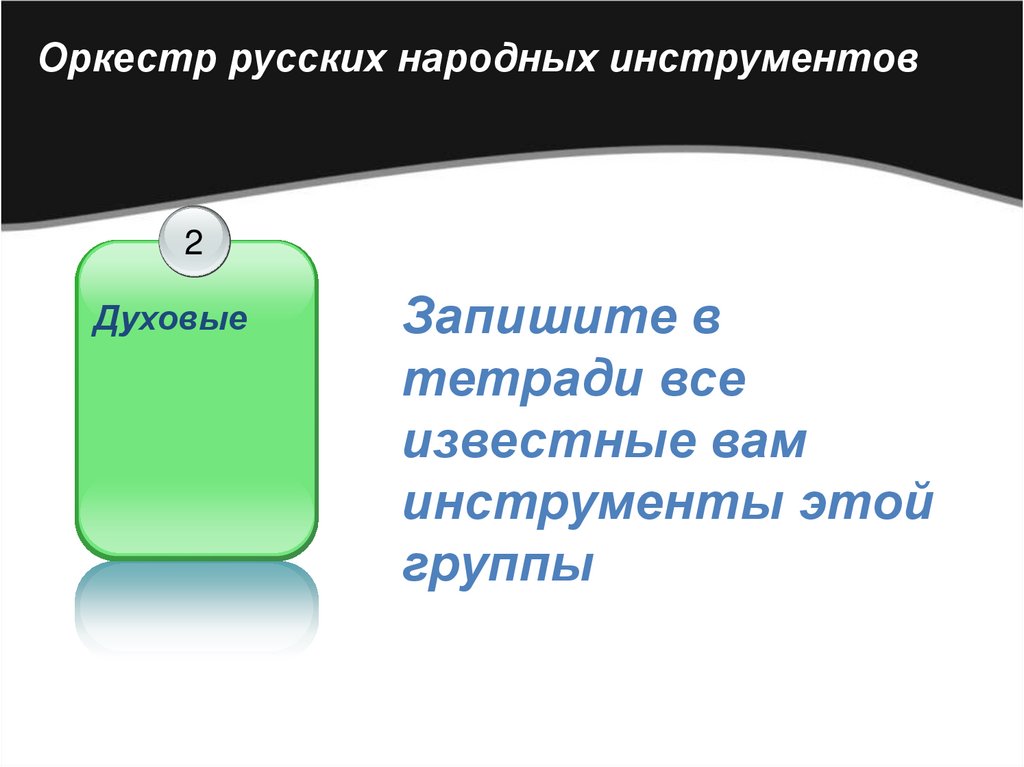 Оркестр русских народных инструментов

2

Духовые

Запишите в тетради все известные вам инструменты этой группы